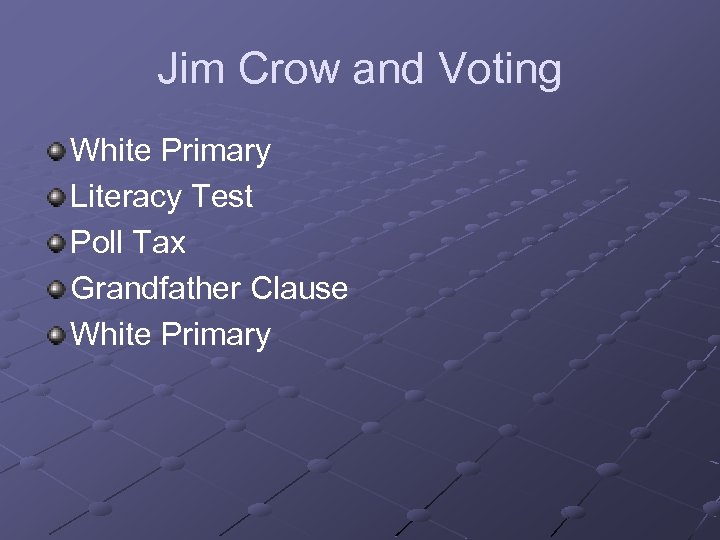 Jim Crow and Voting

White Primary
Literacy Test
Poll Tax
Grandfather Clause
White Primary